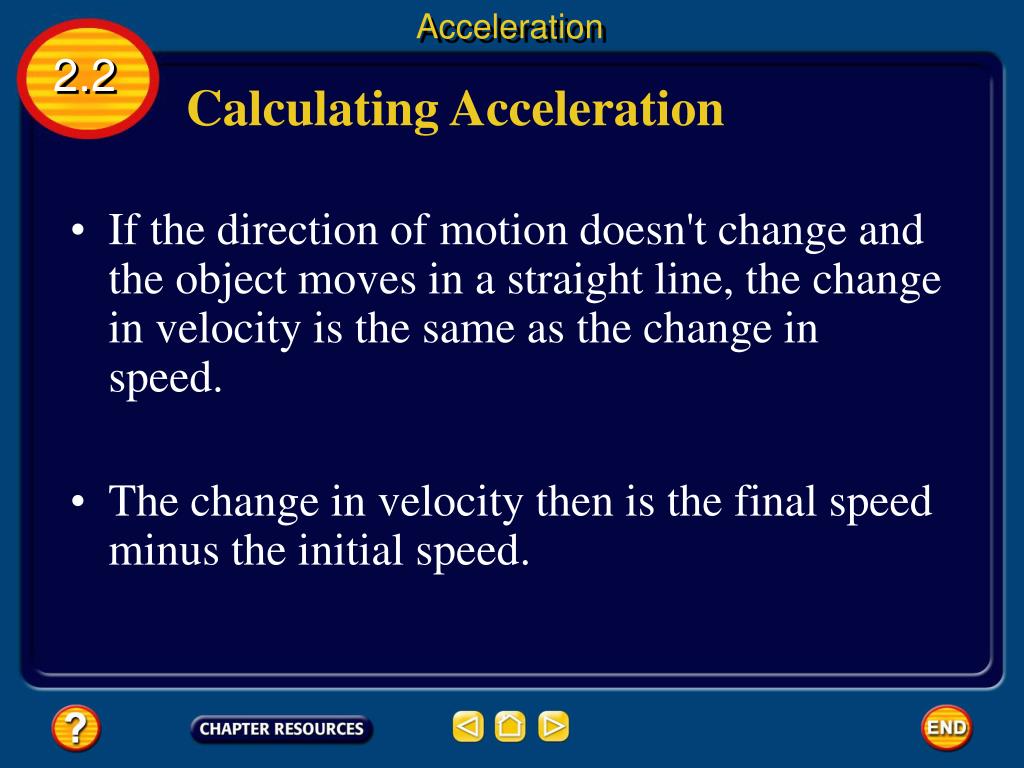 Acceleration

2.2

Calculating Acceleration

• If the direction of motion doesn't change and the object moves in a straight line, the change in velocity is the same as the change in speed.

• The change in velocity then is the final speed minus the initial speed.

?

CHAPTER RESOURCES

END